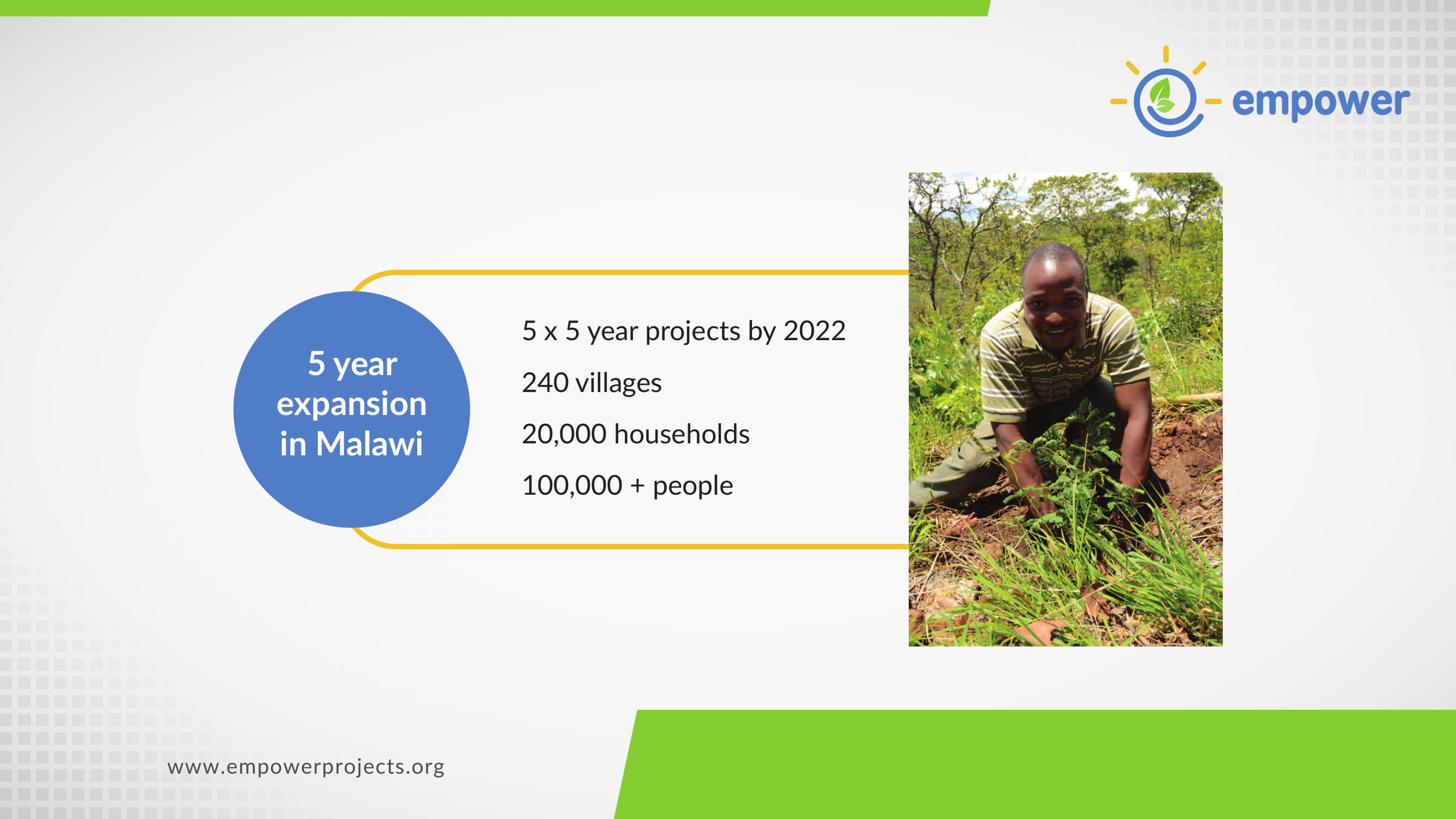 empower

5 year expansion in Malawi

5 x 5 year projects by 2022

240 villages

20,000 households

100,000 + people

www.empowerprojects.org